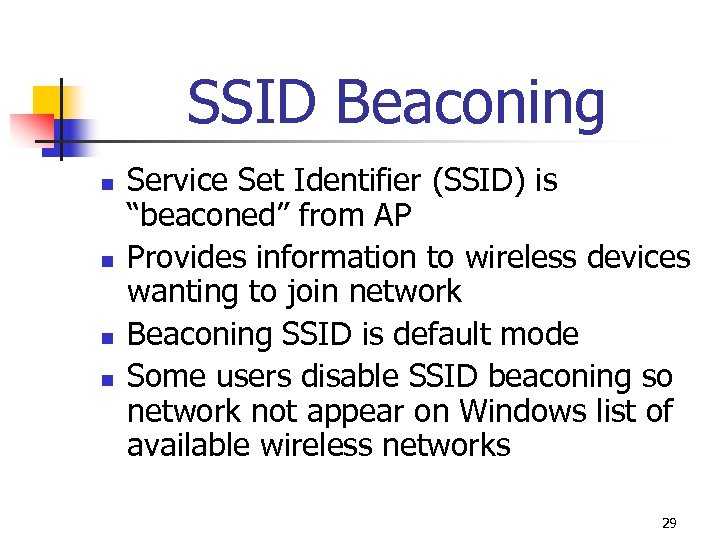 SSID Beaconing

- Service Set Identifier (SSID) is “beaconed” from AP
- Provides information to wireless devices wanting to join network
- Beaconing SSID is default mode
- Some users disable SSID beaconing so network not appear on Windows list of available wireless networks

29